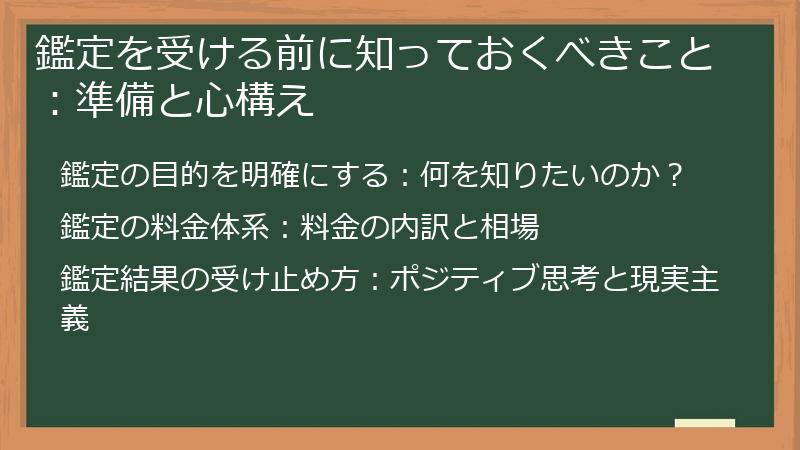 鑑定を受ける前に知っておくべきこと：準備と心構え

鑑定の目的を明確にする：何を知りたいのか？

鑑定の料金体系：料金の内訳と相場

鑑定結果の受け止め方：ポジティブ思考と現実主義